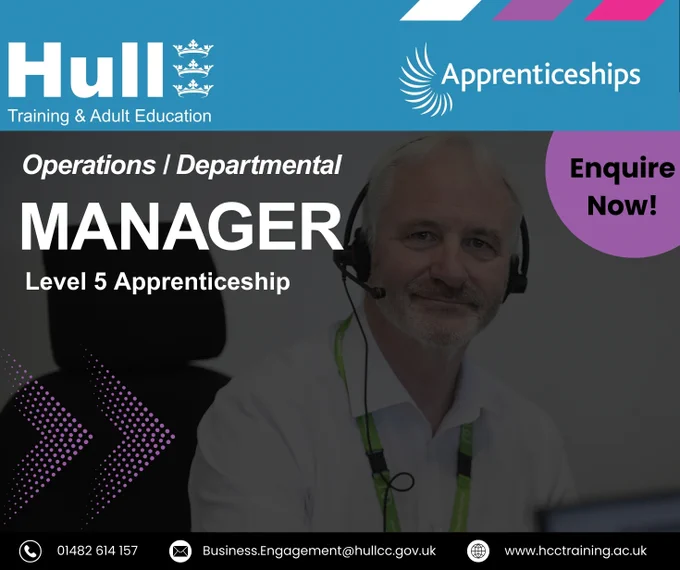 Hull
Training & Adult Education

Apprenticeships

Operations / Departmental
MANAGER
Level 5 Apprenticeship

Enquire Now!

01482 614 157
Business.Engagement@hullcc.gov.uk
www.hcctraining.ac.uk